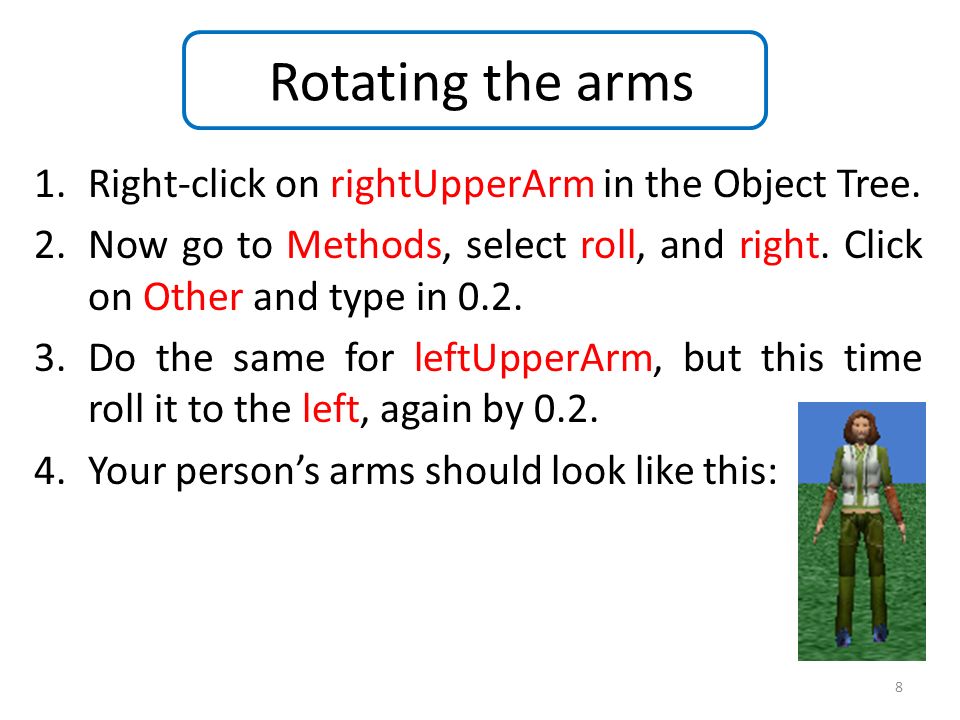 Rotating the arms

1. Right-click on rightUpperArm in the Object Tree.
2. Now go to Methods, select roll, and right. Click on Other and type in 0.2.
3. Do the same for leftUpperArm, but this time roll it to the left, again by 0.2.
4. Your person’s arms should look like this:

8